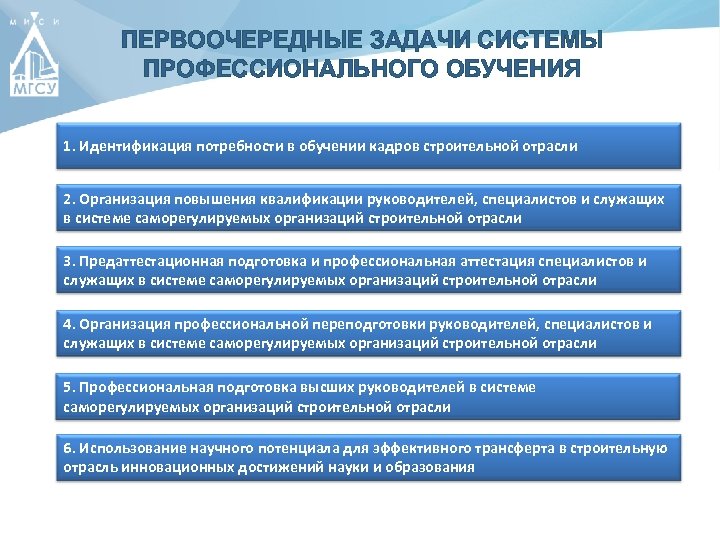 М И С И

МГСУ

ПЕРВООЧЕРЕДНЫЕ ЗАДАЧИ СИСТЕМЫ ПРОФЕССИОНАЛЬНОГО ОБУЧЕНИЯ

1. Идентификация потребности в обучении кадров строительной отрасли

2. Организация повышения квалификации руководителей, специалистов и служащих в системе саморегулируемых организаций строительной отрасли

3. Предаттестационная подготовка и профессиональная аттестация специалистов и служащих в системе саморегулируемых организаций строительной отрасли

4. Организация профессиональной переподготовки руководителей, специалистов и служащих в системе саморегулируемых организаций строительной отрасли

5. Профессиональная подготовка высших руководителей в системе саморегулируемых организаций строительной отрасли

6. Использование научного потенциала для эффективного трансферта в строительную отрасль инновационных достижений науки и образования